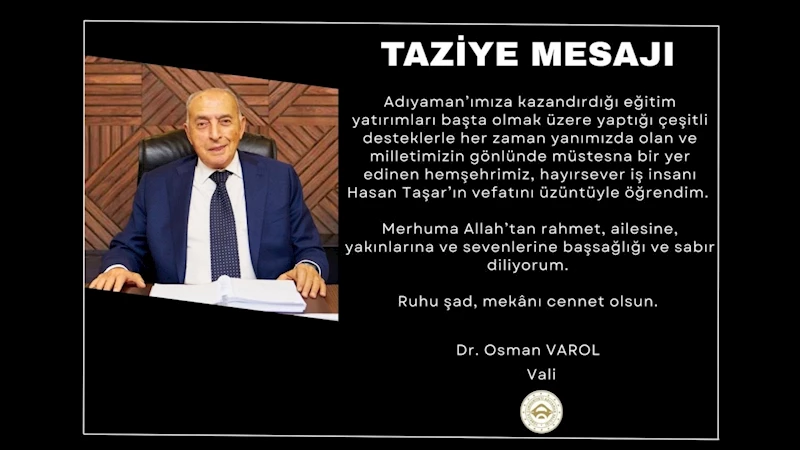 TAZİYE MESAJI

Adıyaman'ımıza kazandırdığı eğitim yatırımları başta olmak üzere yaptığı çeşitli desteklerle her zaman yanımızda olan ve milletimizin gönlünde müstesna bir yer edinen hemşehrimiz, hayırsever iş insanı Hasan Taşar'ın vefatını üzüntüyle öğrendim.

Merhuma Allah'tan rahmet, ailesine, yakınlarına ve sevenlerine başsağlığı ve sabır diliyorum.

Ruhu şad, mekânı cennet olsun.

Dr. Osman VAROL
Vali